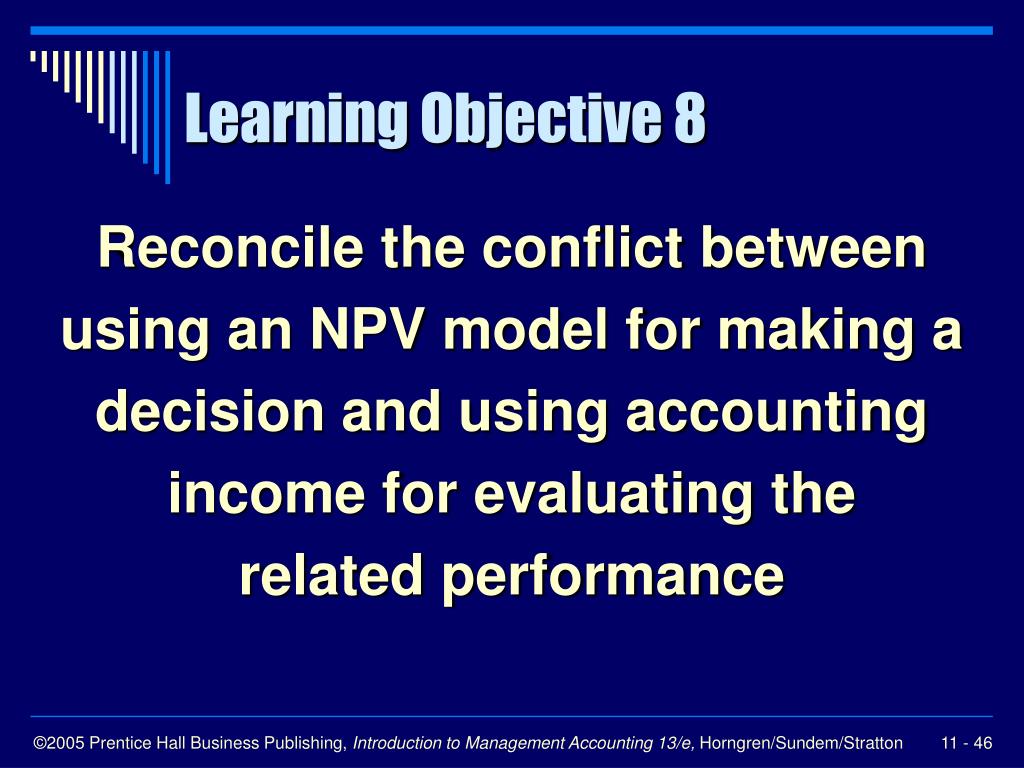 Learning Objective 8

Reconcile the conflict between using an NPV model for making a decision and using accounting income for evaluating the related performance

©2005 Prentice Hall Business Publishing, Introduction to Management Accounting 13/e, Horngren/Sundem/Stratton 11 - 46